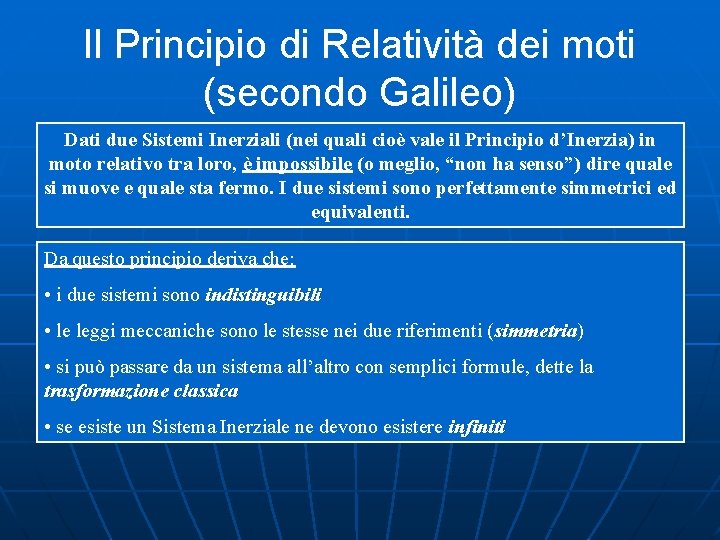 Il Principio di Relatività dei moti (secondo Galileo)

Dati due Sistemi Inerziali (nei quali cioè vale il Principio d'Inerzia) in moto relativo tra loro, è impossibile (o meglio, "non ha senso") dire quale si muove e quale sta fermo. I due sistemi sono perfettamente simmetrici ed equivalenti.

Da questo principio deriva che:

• i due sistemi sono indistinguibili

• le leggi meccaniche sono le stesse nei due riferimenti (simmetria)

• si può passare da un sistema all'altro con semplici formule, dette la trasformazione classica

• se esiste un Sistema Inerziale ne devono esistere infiniti